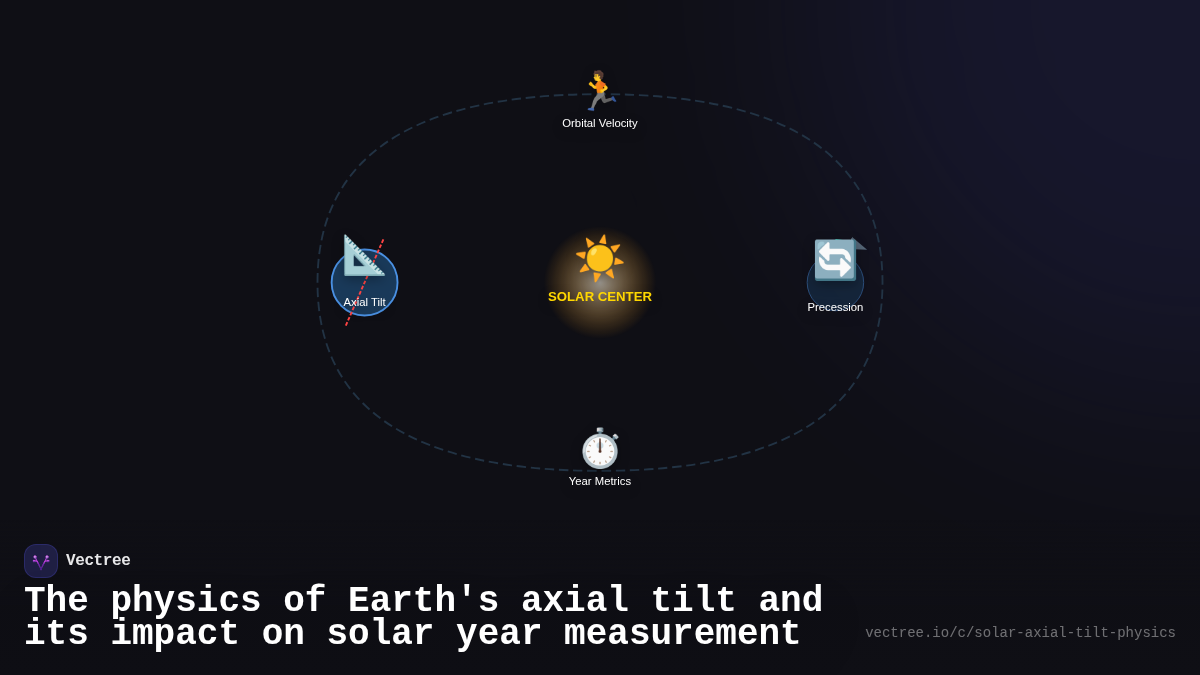 Orbital Velocity

Axial Tilt

SOLAR CENTER

Precession

Year Metrics

Vectree

The physics of Earth's axial tilt and its impact on solar year measurement

vectree.io/c/solar-axial-tilt-physics